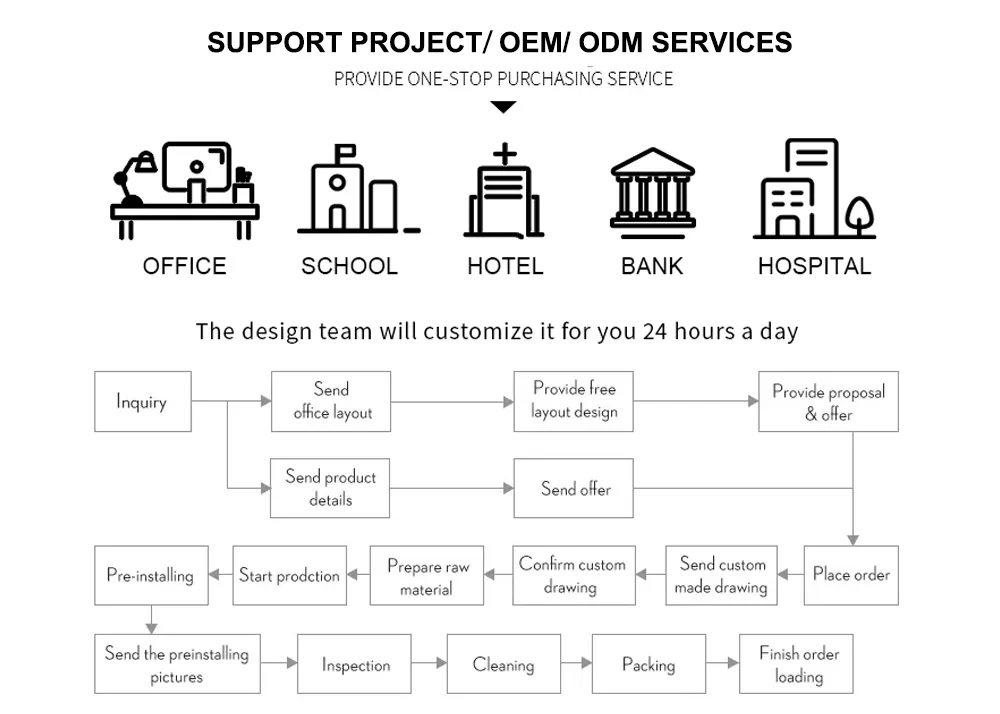 SUPPORT PROJECT/ OEM/ ODM SERVICES

PROVIDE ONE-STOP PURCHASING SERVICE

OFFICE

SCHOOL

HOTEL

BANK

HOSPITAL

The design team will customize it for you 24 hours a day

Inquiry

Send office layout

Provide free layout design

Provide proposal & offer

Send product details

Send offer

Place order

Send custom made drawing

Confirm custom drawing

Prepare raw material

Start prodction

Pre-installing

Send the preinstalling pictures

Inspection

Cleaning

Packing

Finish order loading